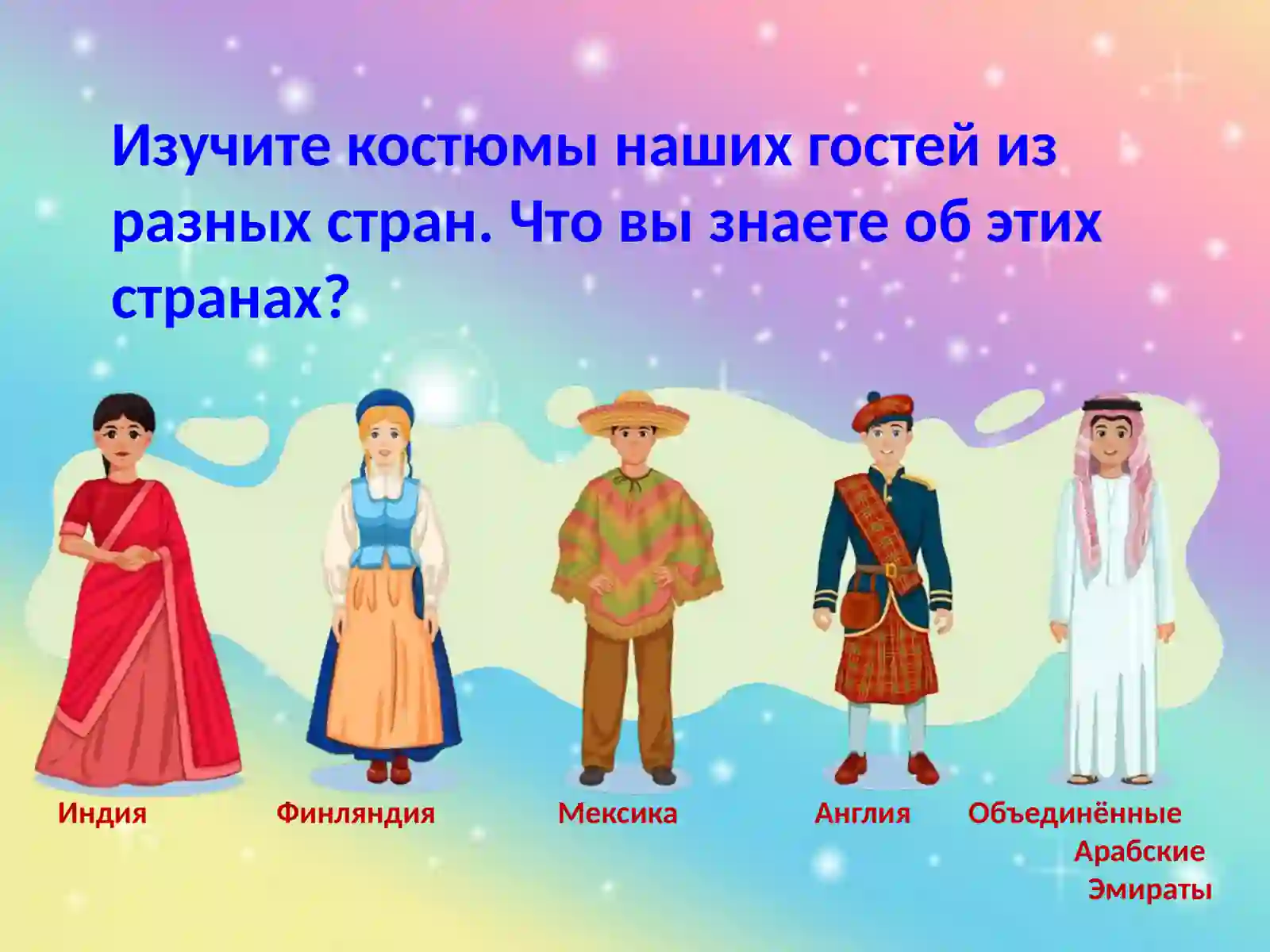 Изучите костюмы наших гостей из разных стран. Что вы знаете об этих странах?

Индия

Финляндия

Мексика

Англия

Объединённые Арабские Эмираты